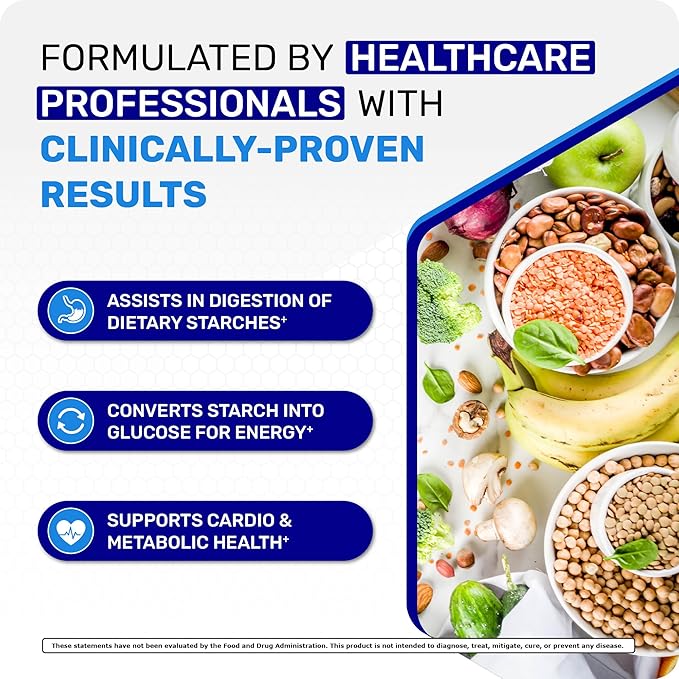 FORMULATED BY HEALTHCARE PROFESSIONALS WITH CLINICALLY-PROVEN RESULTS

ASSISTS IN DIGESTION OF DIETARY STARCHES⁺

CONVERTS STARCH INTO GLUCOSE FOR ENERGY⁺

SUPPORTS CARDIO & METABOLIC HEALTH⁺

These statements have not been evaluated by the Food and Drug Administration. This product is not intended to diagnose, treat, mitigate, cure, or prevent any disease.